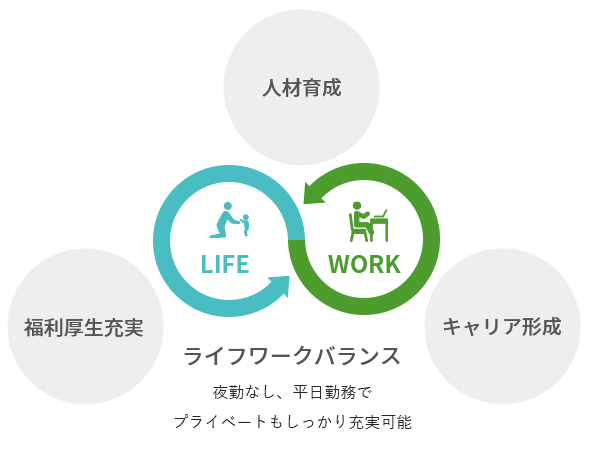 人材育成

LIFE

WORK

福利厚生充実

キャリア形成

ライフワークバランス

夜勤なし、平日勤務で

プライベートもしっかり充実可能